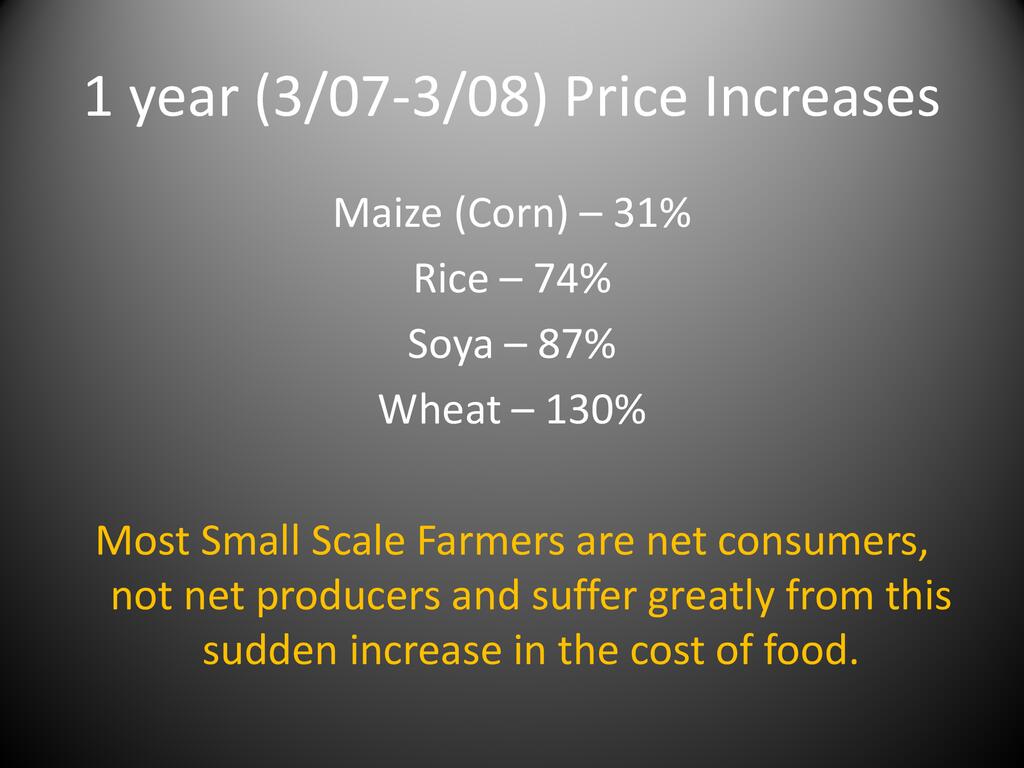 1 year (3/07-3/08) Price Increases

Maize (Corn) – 31%

Rice – 74%

Soya – 87%

Wheat – 130%

Most Small Scale Farmers are net consumers, not net producers and suffer greatly from this sudden increase in the cost of food.